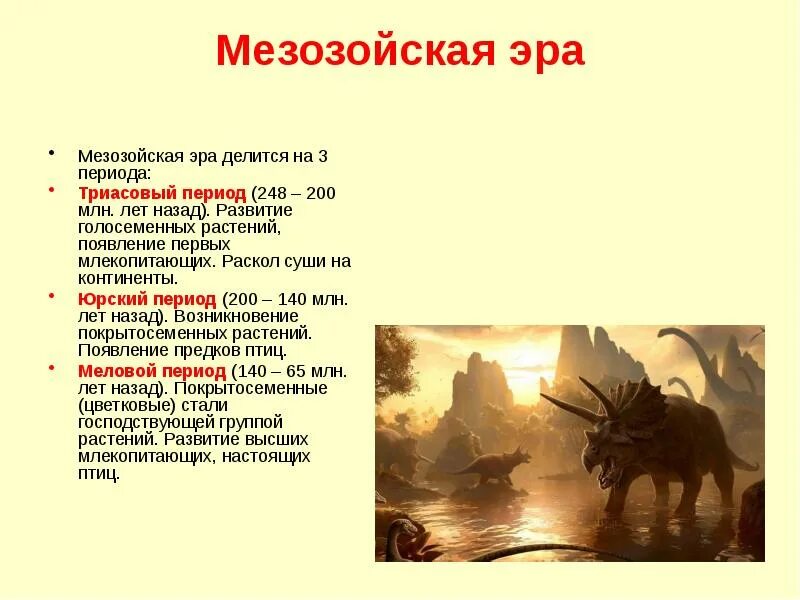 Мезозойская эра

• Мезозойская эра делится на 3 периода:
• Триасовый период (248 – 200 млн. лет назад). Развитие голосеменных растений, появление первых млекопитающих. Раскол суши на континенты.
• Юрский период (200 – 140 млн. лет назад). Возникновение покрытосеменных растений. Появление предков птиц.
• Меловой период (140 – 65 млн. лет назад). Покрытосеменные (цветковые) стали господствующей группой растений. Развитие высших млекопитающих, настоящих птиц.